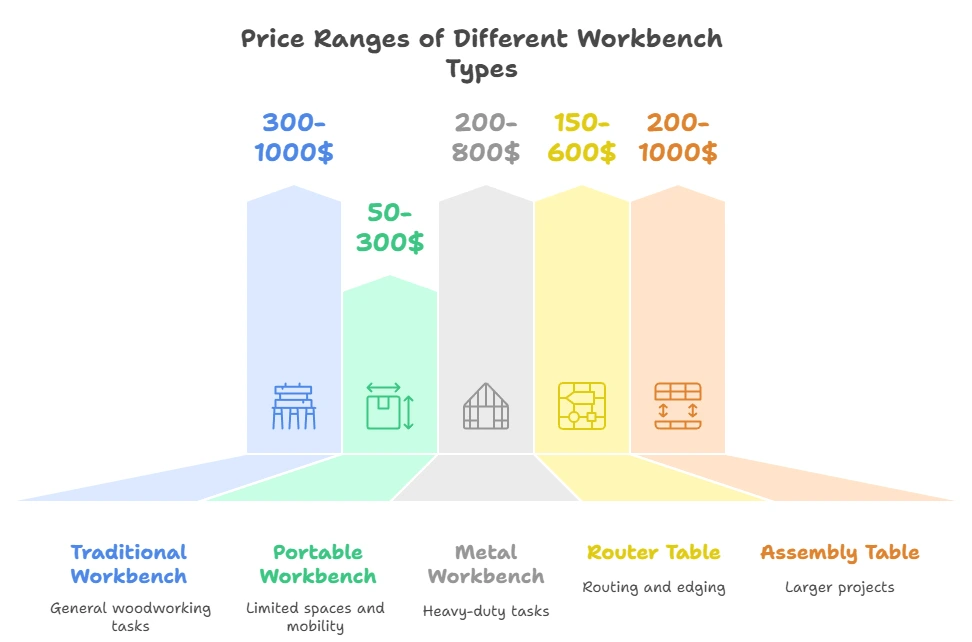 Price Ranges of Different Workbench Types

300-1000$

50-300$

200-800$

150-600$

200-1000$

Traditional Workbench

General woodworking tasks

Portable Workbench

Limited spaces and mobility

Metal Workbench

Heavy-duty tasks

Router Table

Routing and edging

Assembly Table

Larger projects